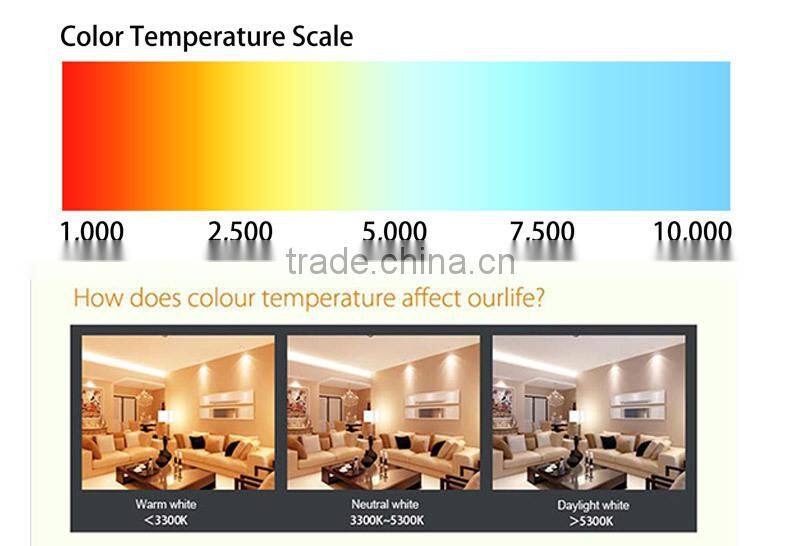 Color Temperature Scale

1.000 2.500 5.000 7.500 10.000

trade.china.cn

How does colour temperature affect ourlife?

Warm white
<3300K

Neutral white
3300K~5300K

Daylight white
>5300K